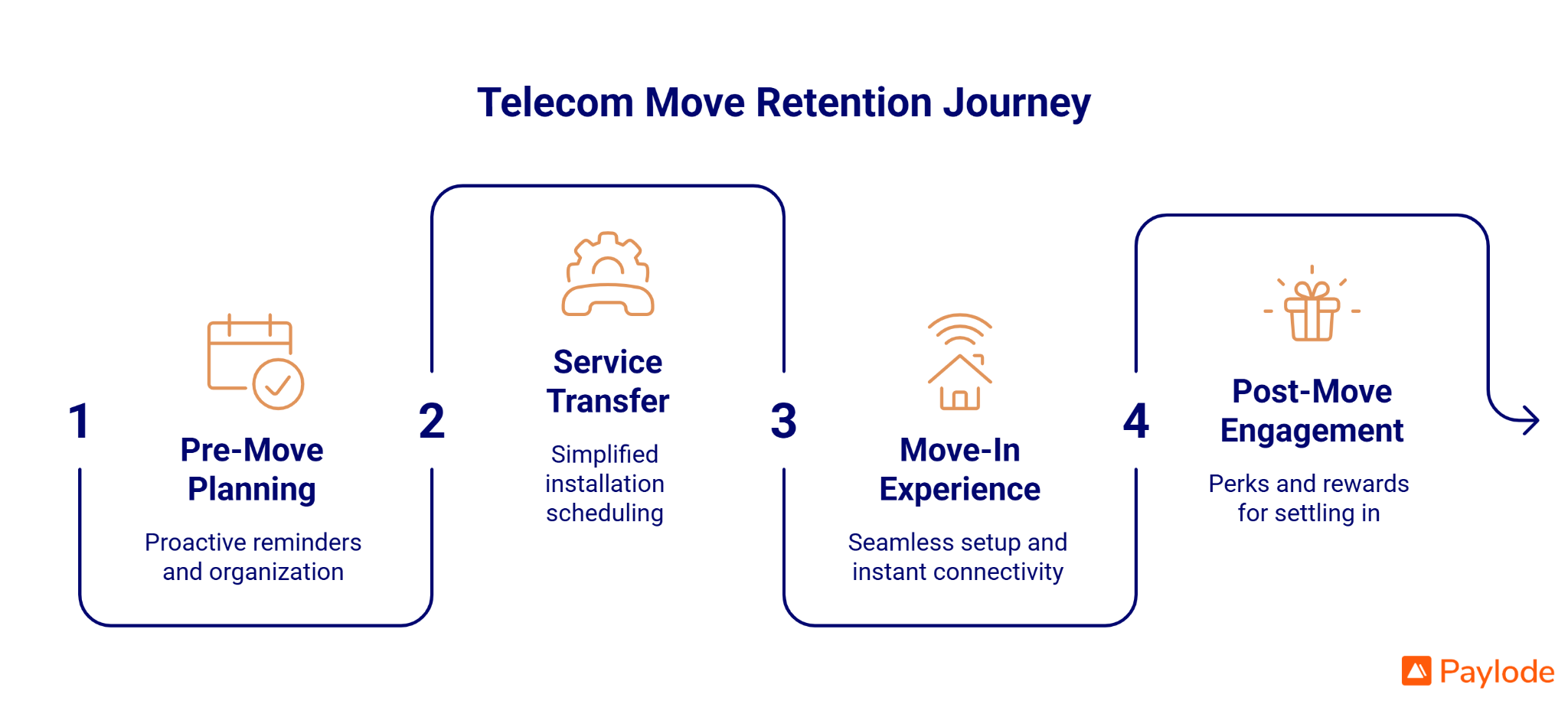 Telecom Move Retention Journey

1

Pre-Move Planning

Proactive reminders and organization

2

Service Transfer

Simplified installation scheduling

3

Move-In Experience

Seamless setup and instant connectivity

4

Post-Move Engagement

Perks and rewards for settling in

Paylode